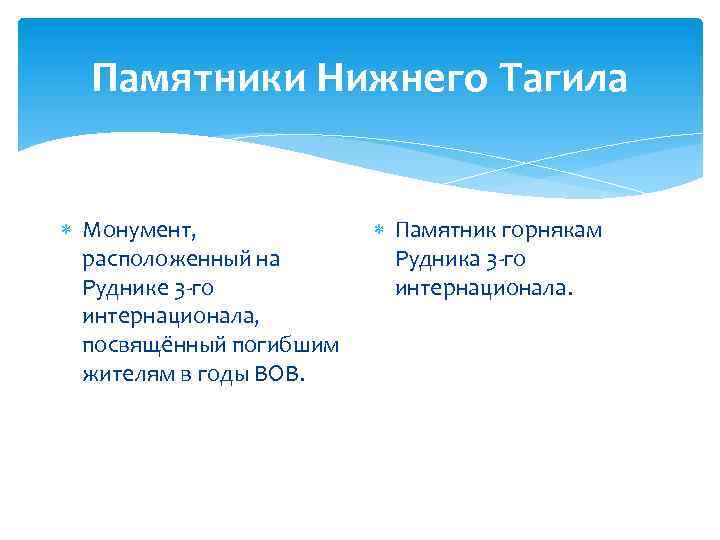 Памятники Нижнего Тагила

Монумент, расположенный на Руднике 3-го интернационала, посвящённый погибшим жителям в годы ВОВ.

Памятник горнякам Рудника 3-го интернационала.